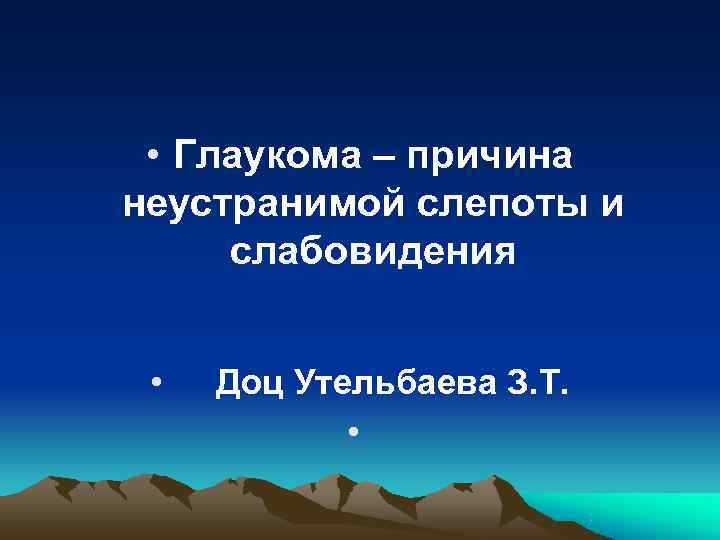 • Глаукома – причина неустранимой слепоты и слабовидения

• Доц Утельбаева З.Т.

•